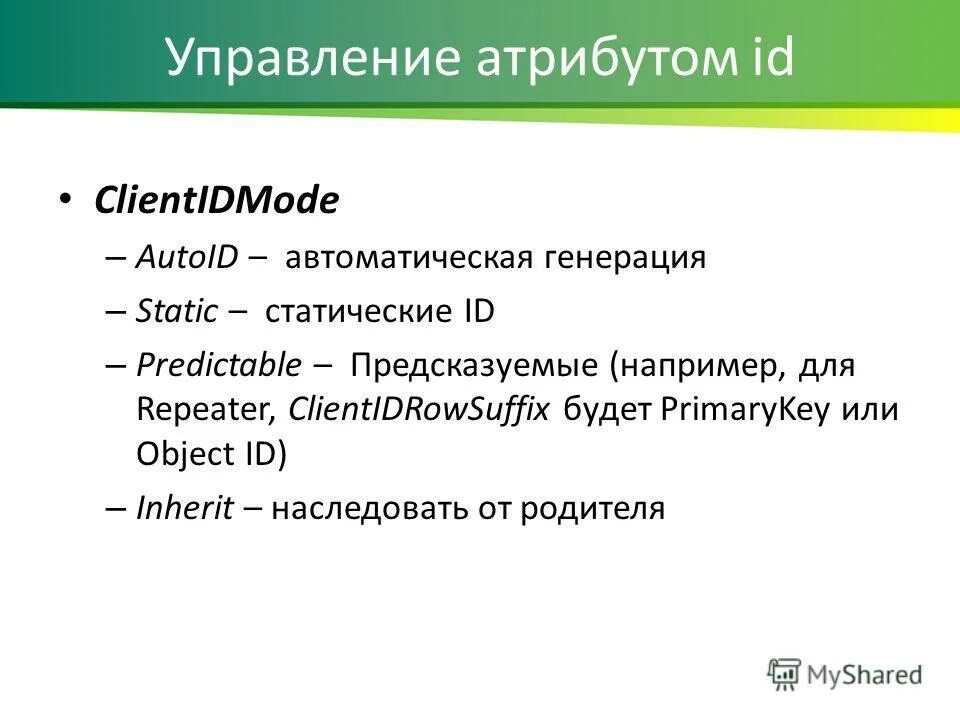 Управление атрибутом id

• ClientIDMode
– AutoID – автоматическая генерация
– Static – статические ID
– Predictable – Предсказуемые (например, для Repeater, ClientIDRowSuffix будет PrimaryKey или Object ID)
– Inherit – наследовать от родителя

MyShared